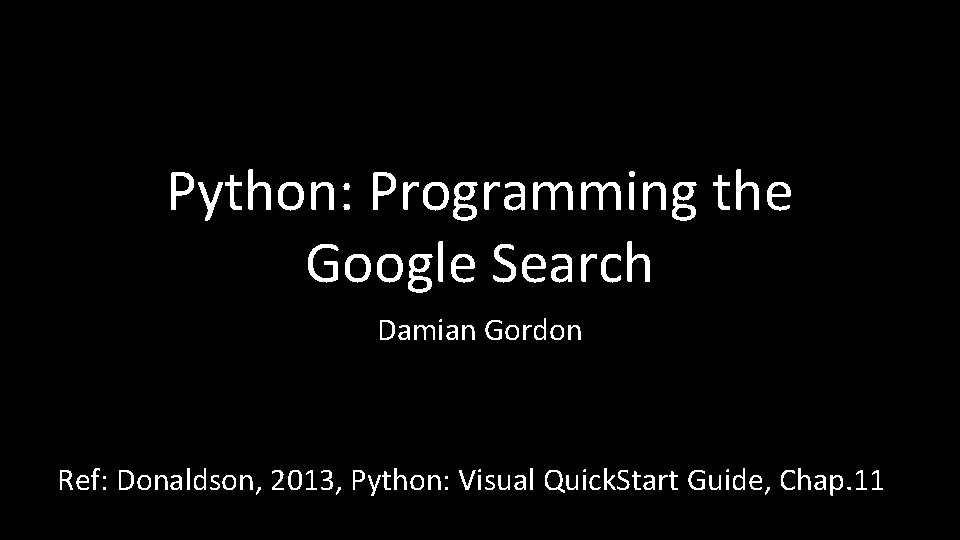 Python: Programming the Google Search

Damian Gordon

Ref: Donaldson, 2013, Python: Visual QuickStart Guide, Chap.11